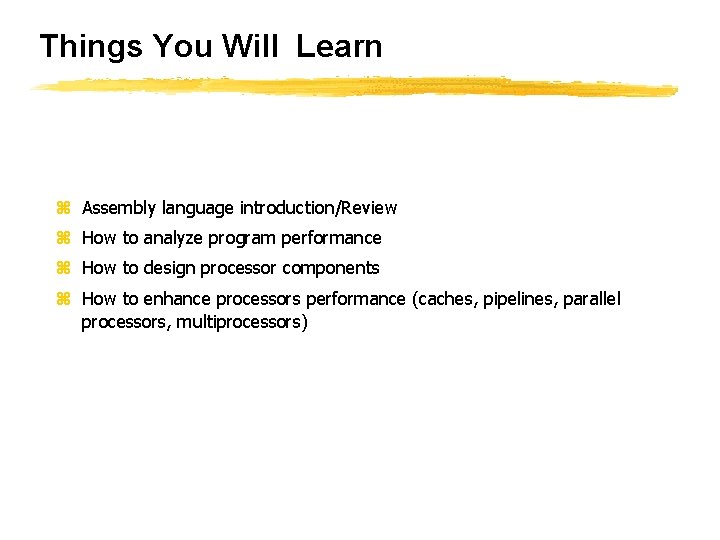 Things You Will Learn

⌘ Assembly language introduction/Review
⌘ How to analyze program performance
⌘ How to design processor components
⌘ How to enhance processors performance (caches, pipelines, parallel processors, multiprocessors)